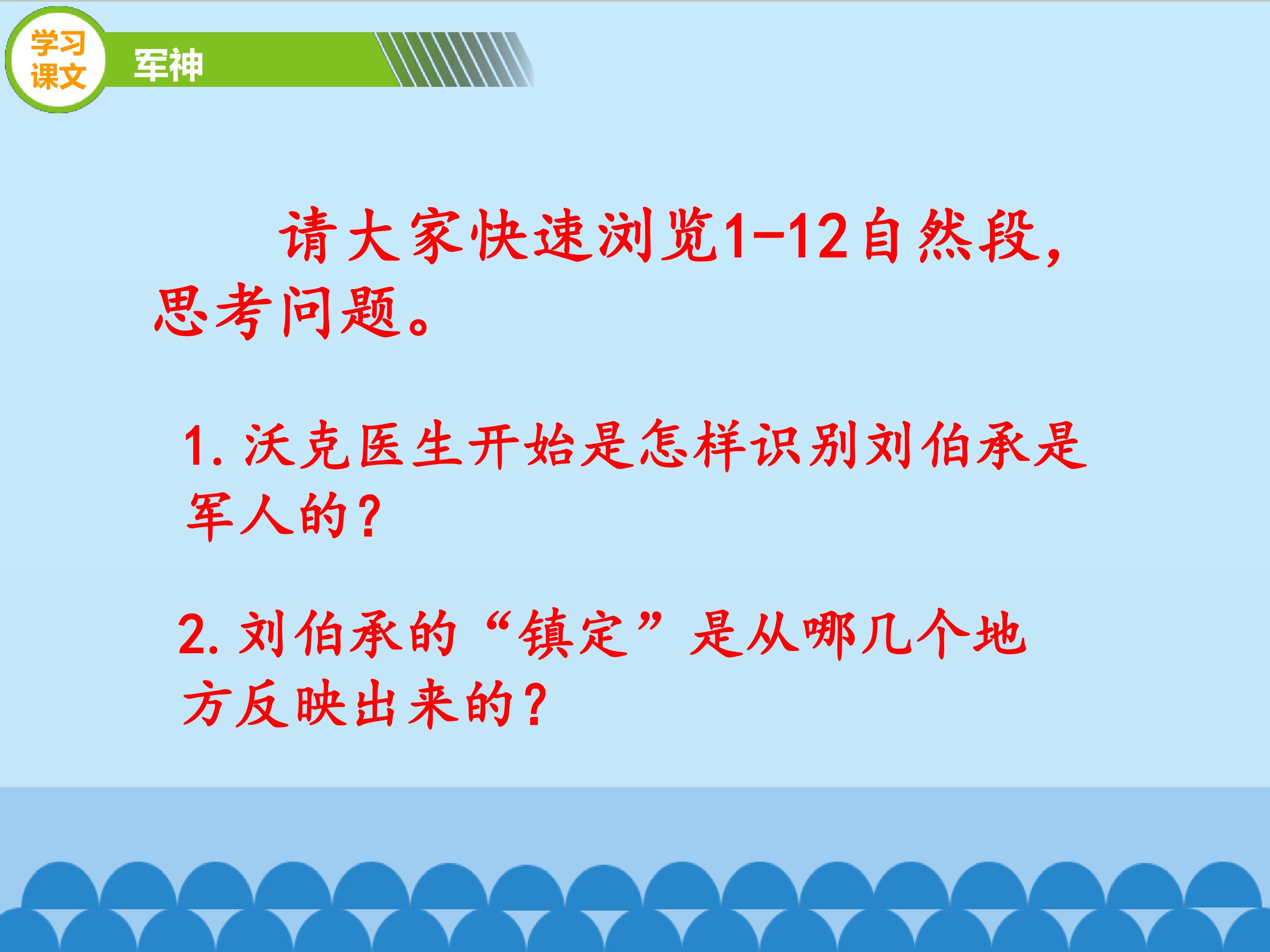 学习课文

军神

请大家快速浏览1-12自然段，思考问题。

1. 沃克医生开始是怎样识别刘伯承是军人的？

2. 刘伯承的“镇定”是从哪几个地方反映出来的？